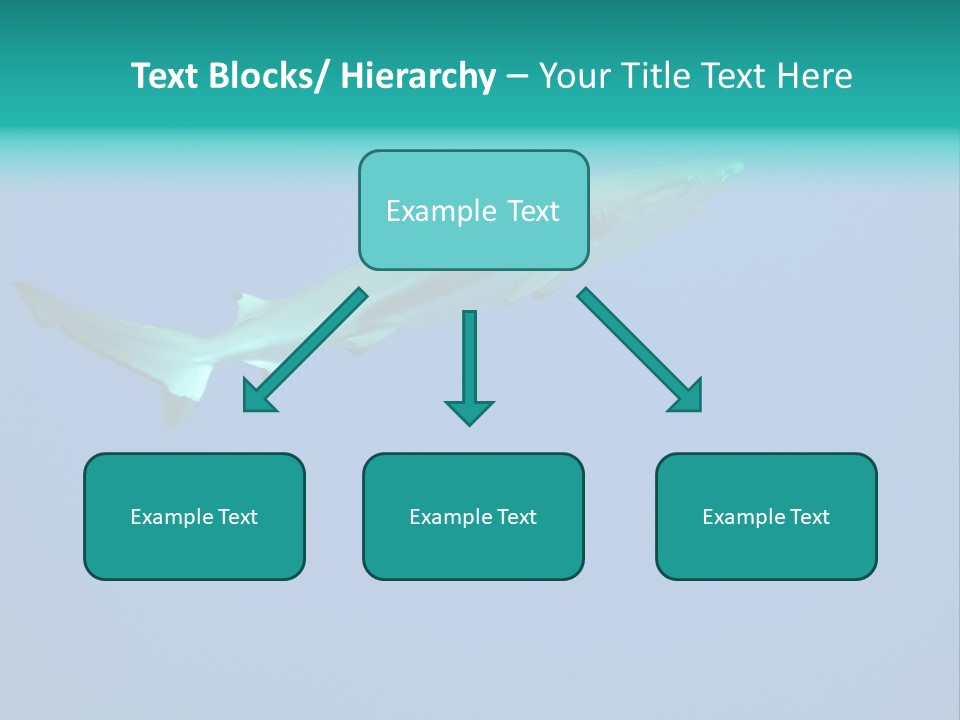 Text Blocks/ Hierarchy – Your Title Text Here

Example Text

Example Text

Example Text

Example Text